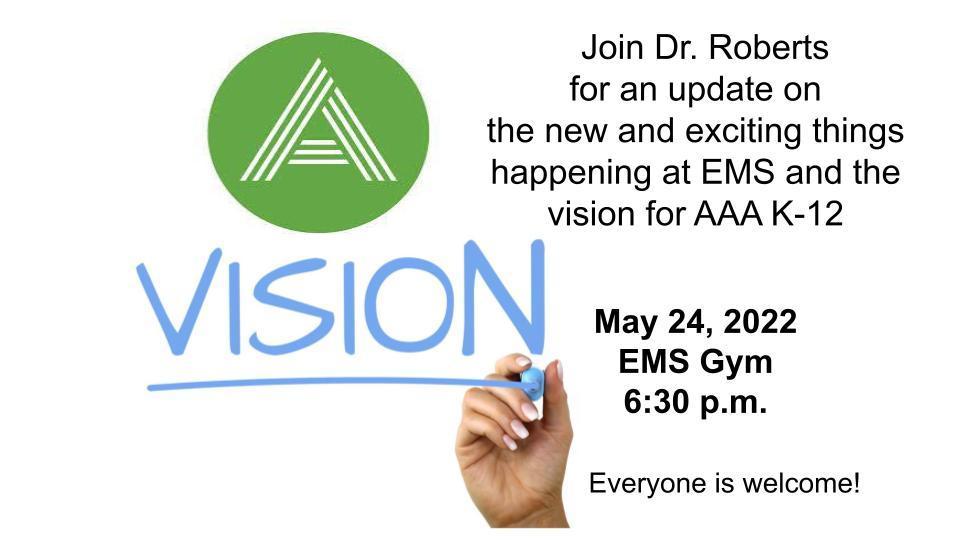 VISION

Join Dr. Roberts for an update on the new and exciting things happening at EMS and the vision for AAA K-12

May 24, 2022
EMS Gym
6:30 p.m.

Everyone is welcome!